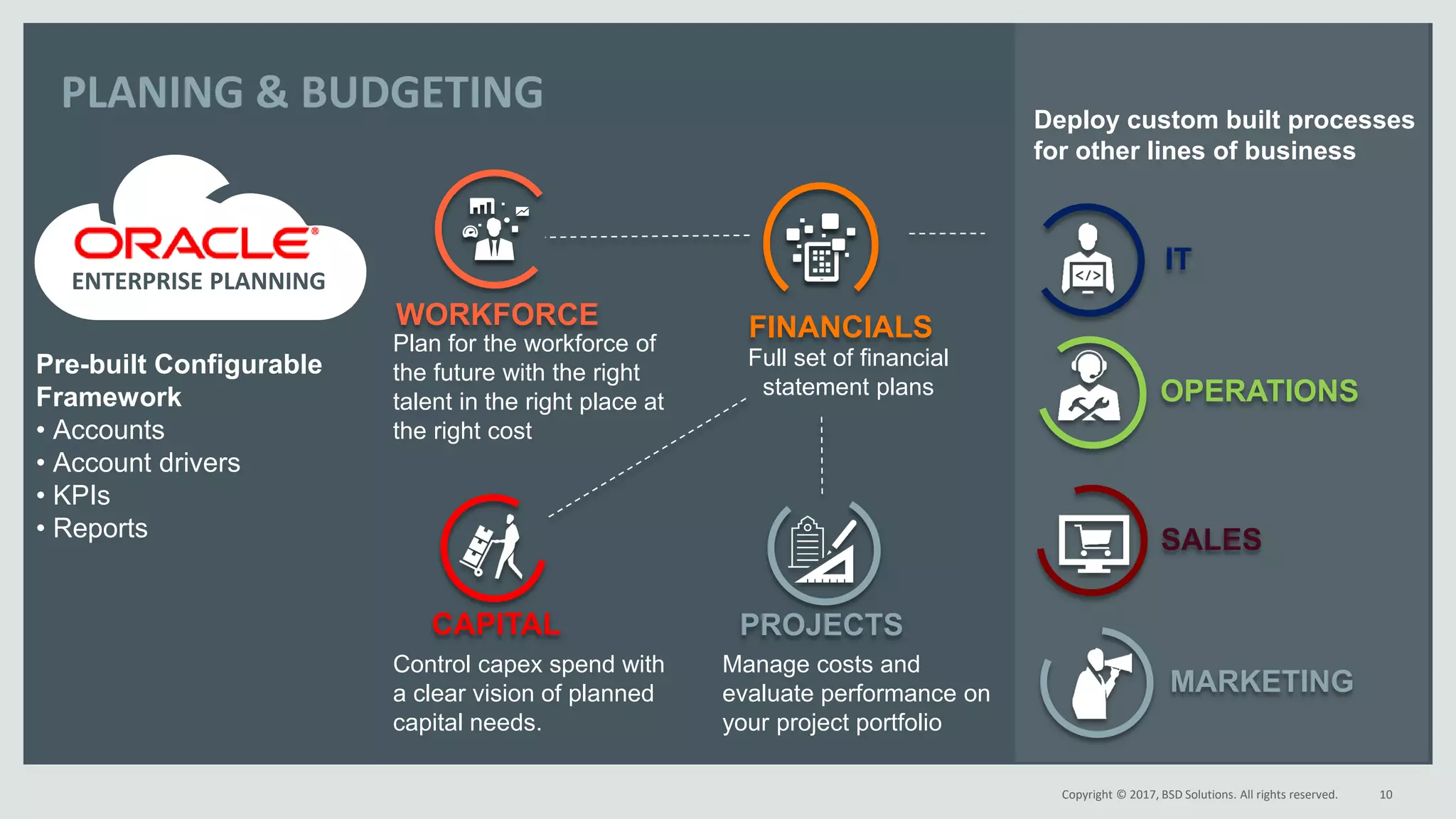 PLANING & BUDGETING

ORACLE®
ENTERPRISE PLANNING

Pre-built Configurable Framework
• Accounts
• Account drivers
• KPIs
• Reports

WORKFORCE
Plan for the workforce of the future with the right talent in the right place at the right cost

FINANCIALS
Full set of financial statement plans

CAPITAL
Control capex spend with a clear vision of planned capital needs.

PROJECTS
Manage costs and evaluate performance on your project portfolio

Deploy custom built processes for other lines of business

</>

IT

OPERATIONS

SALES

MARKETING

Copyright © 2017, BSD Solutions. All rights reserved. 10